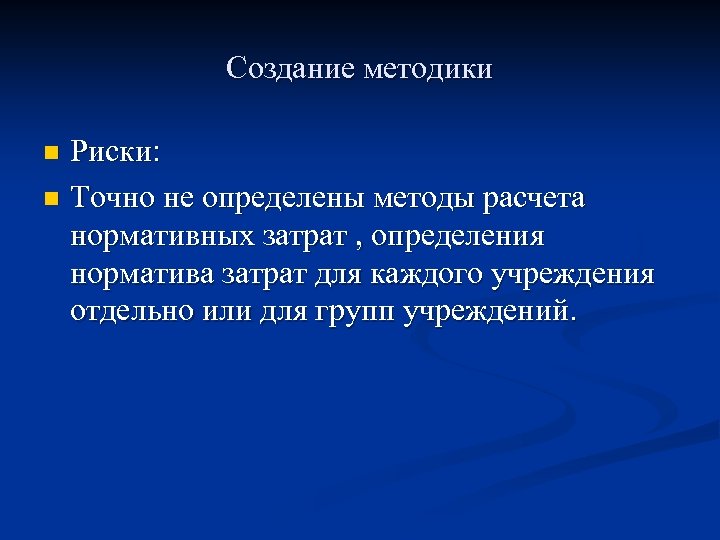 Создание методики

Риски:

Точно не определены методы расчета нормативных затрат , определения норматива затрат для каждого учреждения отдельно или для групп учреждений.